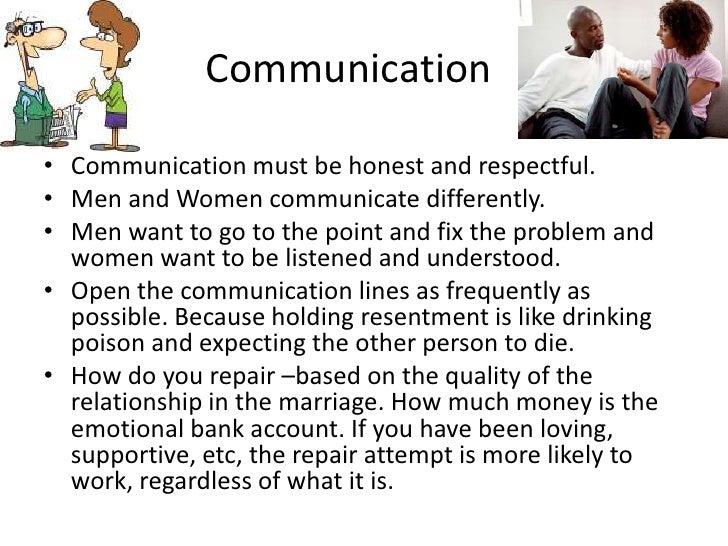 Communication

• Communication must be honest and respectful.
• Men and Women communicate differently.
• Men want to go to the point and fix the problem and women want to be listened and understood.
• Open the communication lines as frequently as possible. Because holding resentment is like drinking poison and expecting the other person to die.
• How do you repair –based on the quality of the relationship in the marriage. How much money is the emotional bank account. If you have been loving, supportive, etc, the repair attempt is more likely to work, regardless of what it is.